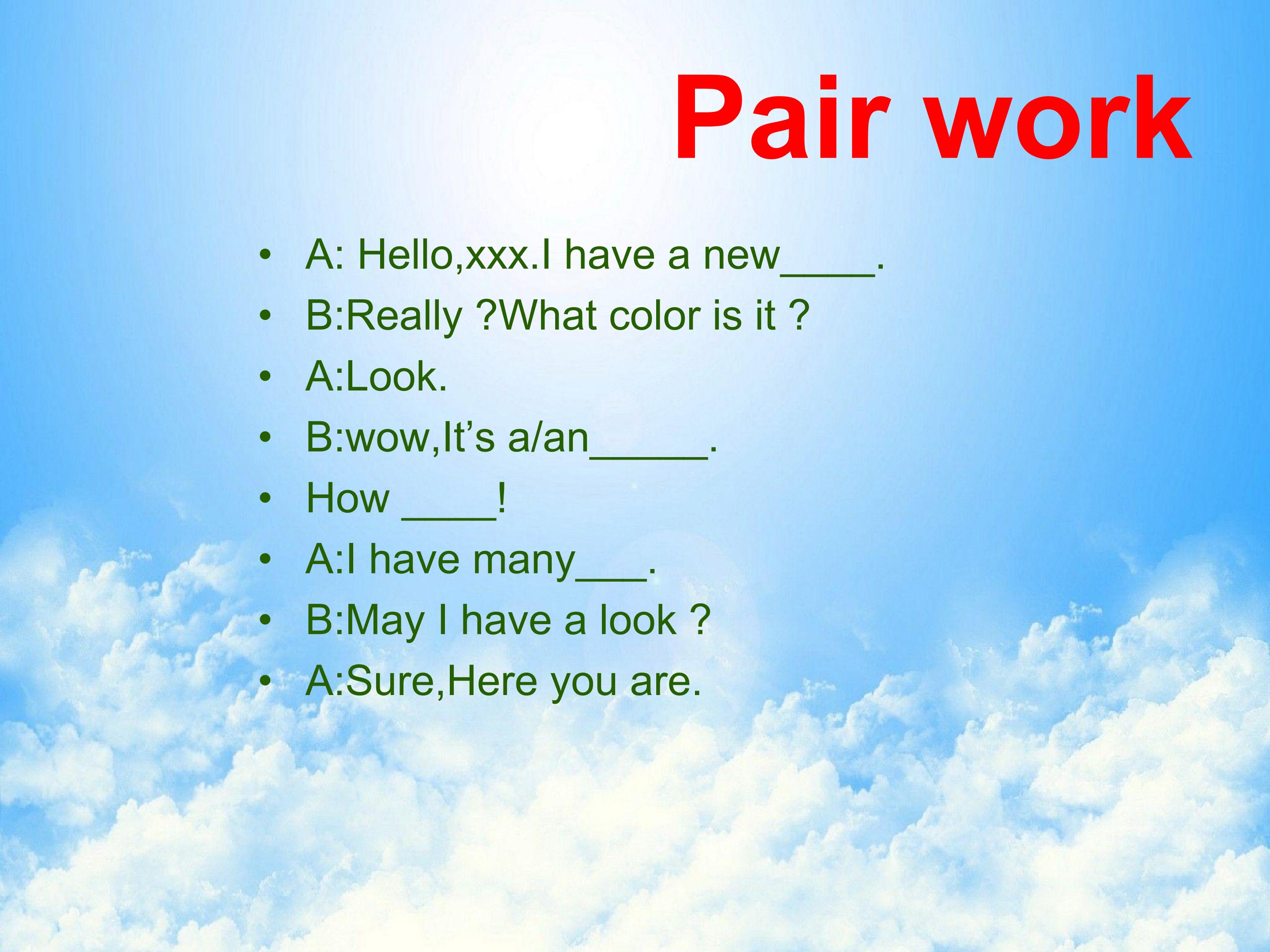 Pair work

• A: Hello,xxx.I have a new____.
• B:Really ?What color is it ?
• A:Look.
• B:wow,It's a/an____.
• How ____!
• A:I have many____.
• B:May I have a look ?
• A:Sure,Here you are.